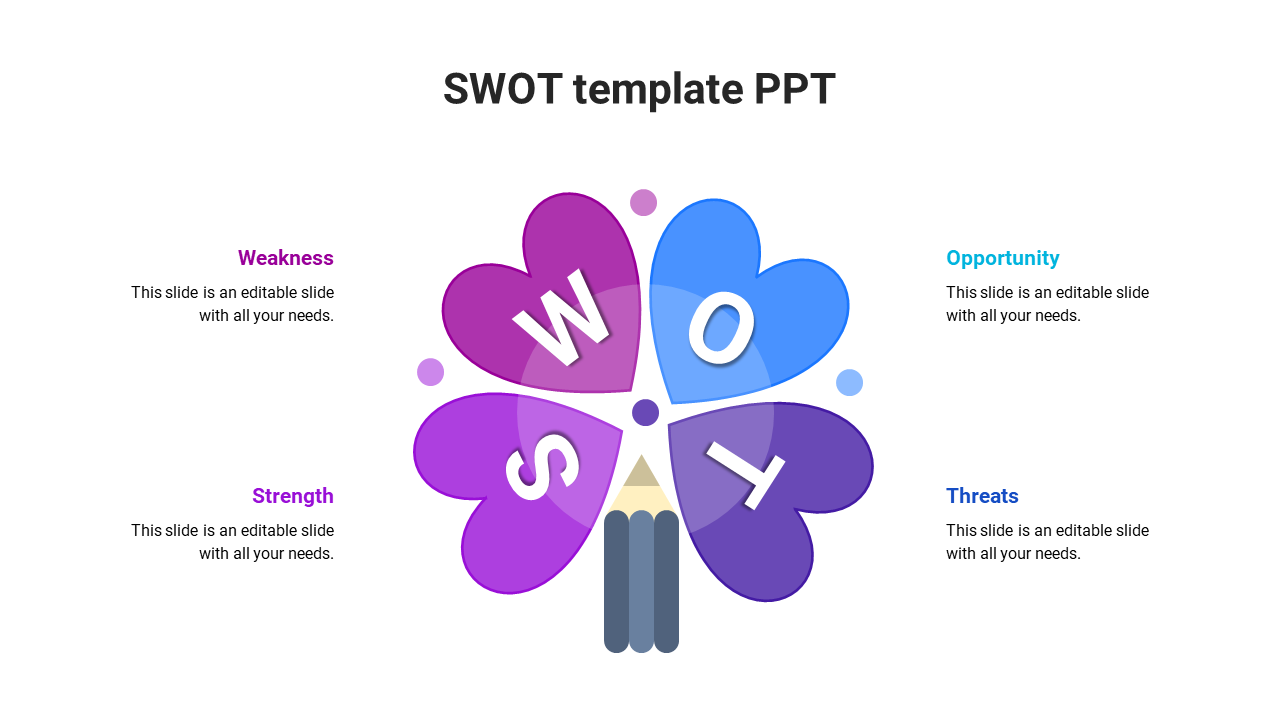 SWOT template PPT

Weakness
This slide is an editable slide with all your needs.

Strength
This slide is an editable slide with all your needs.

W
O
S
T

Opportunity
This slide is an editable slide with all your needs.

Threats
This slide is an editable slide with all your needs.